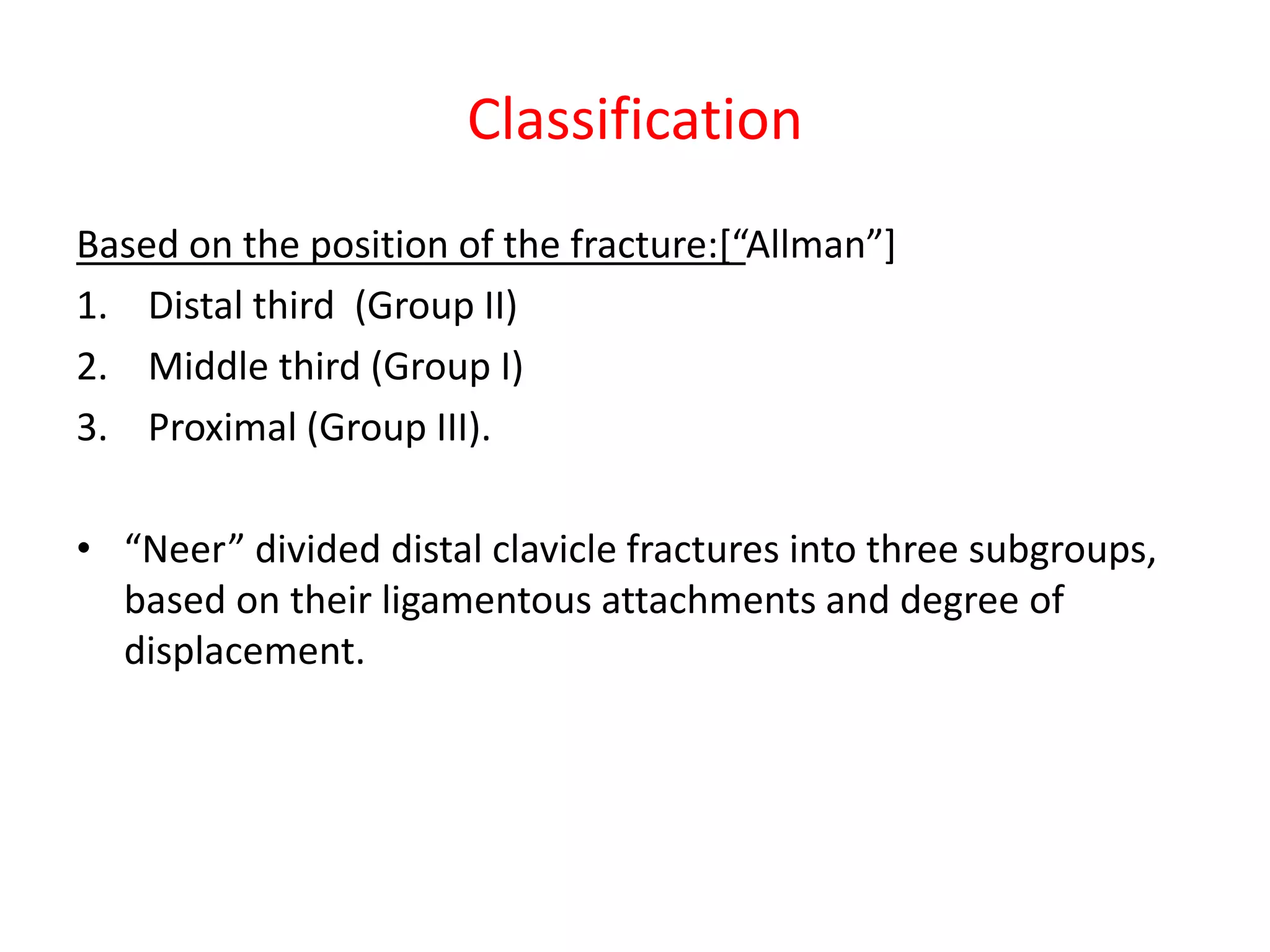 Classification

Based on the position of the fracture:[“Allman”]

1. Distal third (Group II)
2. Middle third (Group I)
3. Proximal (Group III).

• “Neer” divided distal clavicle fractures into three subgroups, based on their ligamentous attachments and degree of displacement.